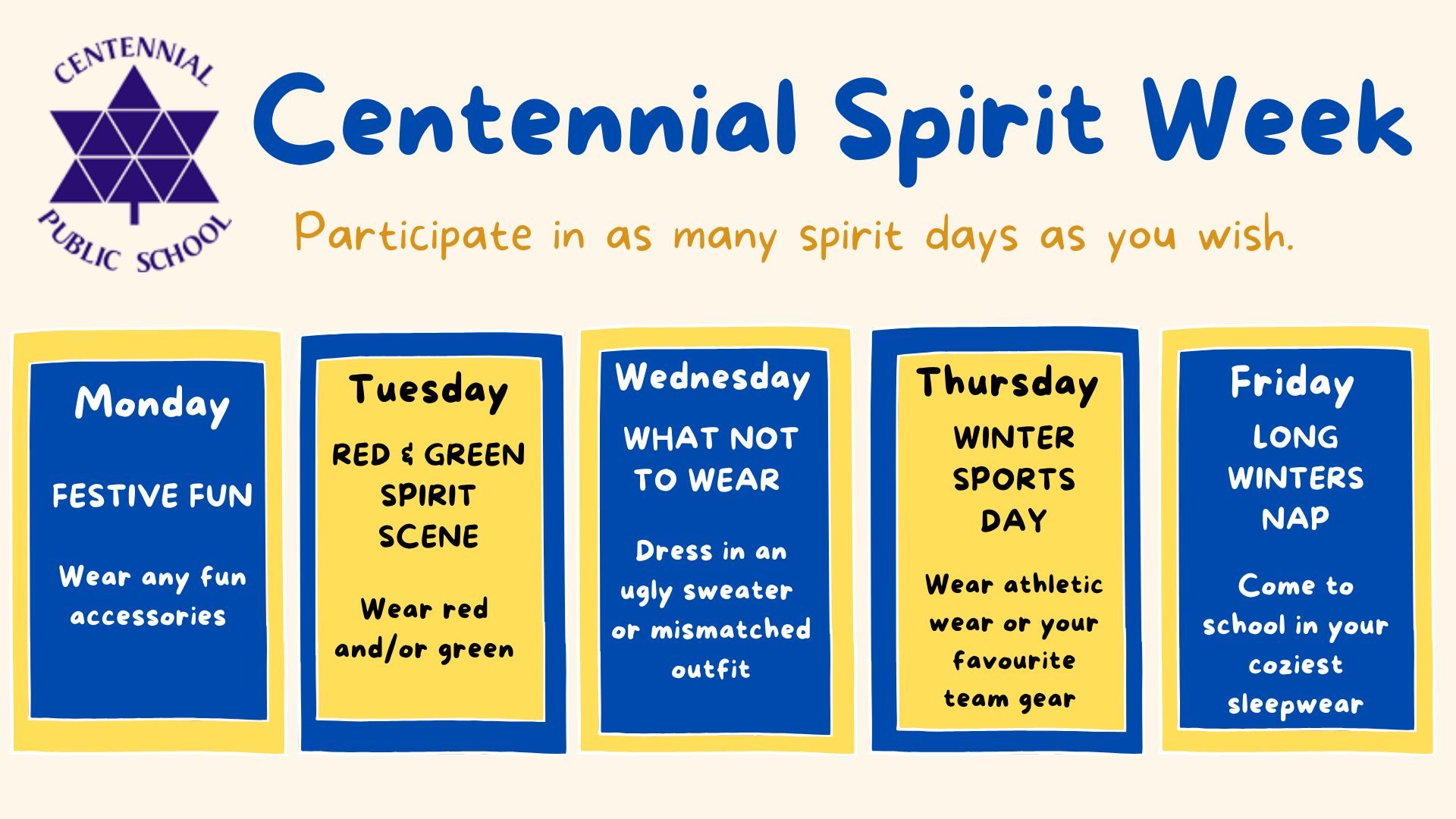 CENTENNIAL PUBLIC SCHOOL

Centennial Spirit Week

Participate in as many spirit days as you wish.

Monday

FESTIVE FUN

Wear any fun accessories

Tuesday

RED & GREEN SPIRIT SCENE

Wear red and/or green

Wednesday

WHAT NOT TO WEAR

Dress in an ugly sweater or mismatched outfit

Thursday

WINTER SPORTS DAY

Wear athletic wear or your favourite team gear

Friday

LONG WINTERS NAP

Come to school in your coziest sleepwear